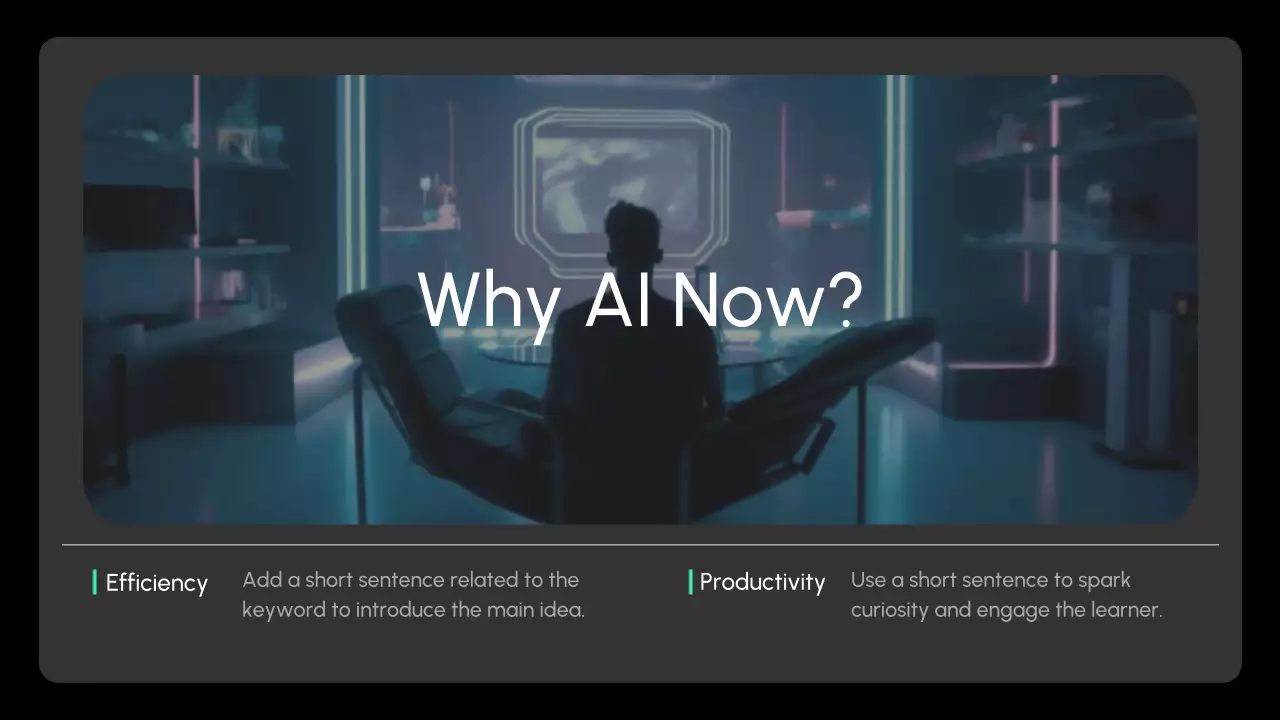 Why AI Now?

Efficiency

Add a short sentence related to the keyword to introduce the main idea.

Productivity

Use a short sentence to spark curiosity and engage the learner.